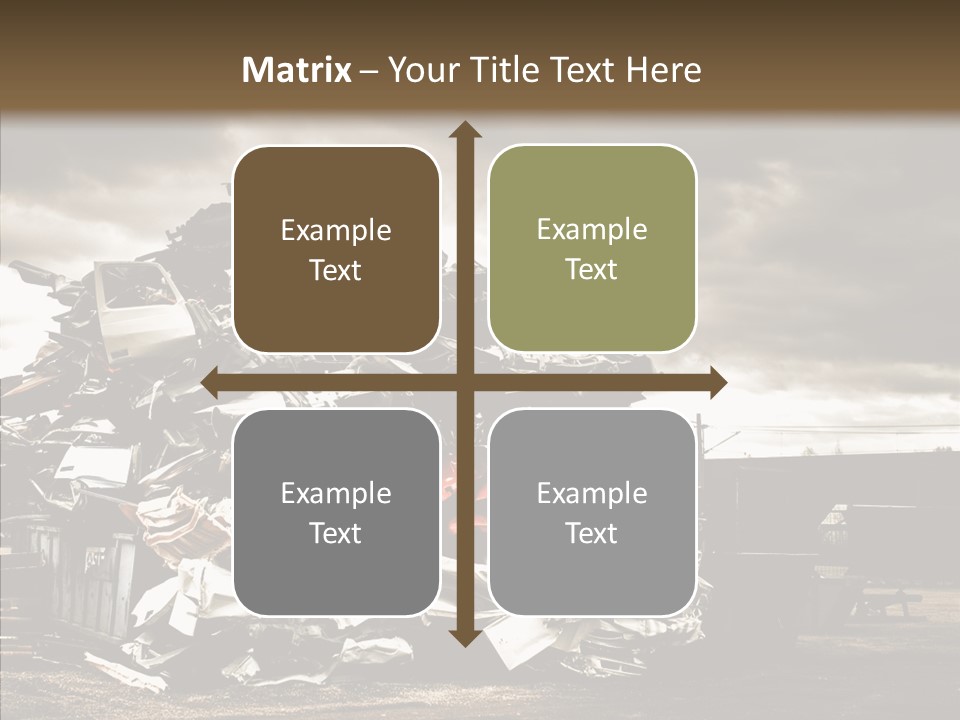 Matrix – Your Title Text Here

Example Text

Example Text

Example Text

Example Text